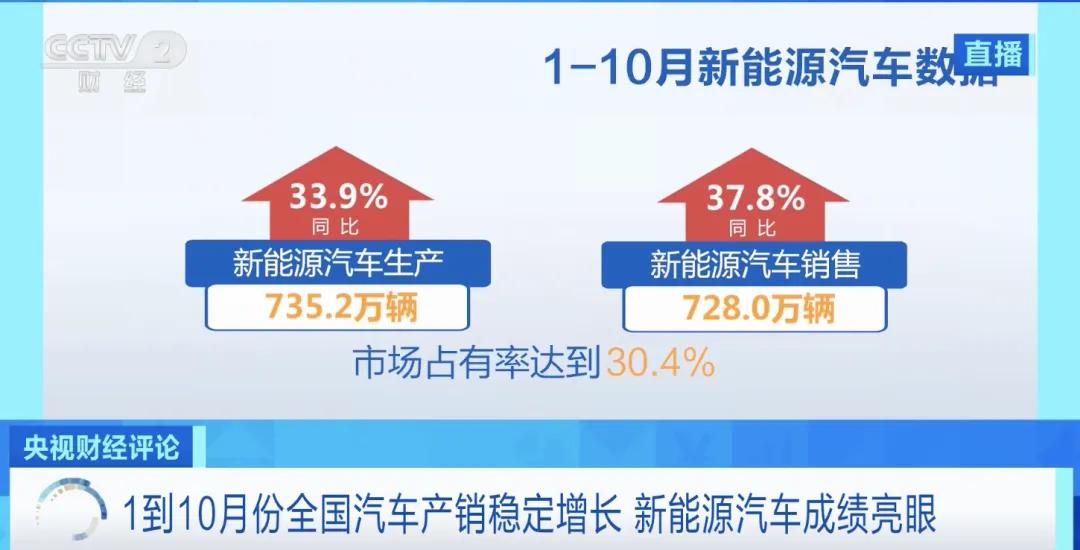 CCTV 2 财经

1-10月新能源汽车数据

直播

33.9%
同比
新能源汽车生产
735.2万辆

37.8%
同比
新能源汽车销售
728.0万辆

市场占有率达到30.4%

央视财经评论

1到10月份全国汽车产销稳定增长 新能源汽车成绩亮眼